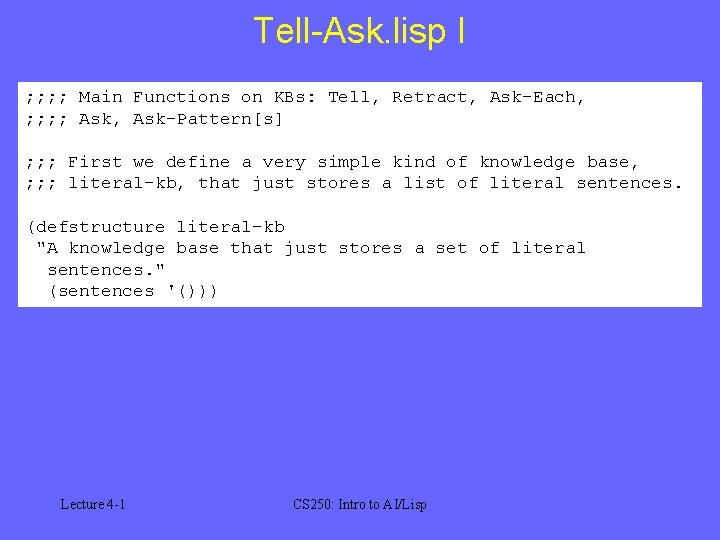 Tell-Ask.lisp I

;;;; Main Functions on KBs: Tell, Retract, Ask-Each,
;;;; Ask, Ask-Pattern[s]

;;; First we define a very simple kind of knowledge base,
;;; literal-kb, that just stores a list of literal sentences.

(defstructure literal-kb
 "A knowledge base that just stores a set of literal
  sentences."
  (sentences '()))

Lecture 4-1

CS250: Intro to AI/Lisp